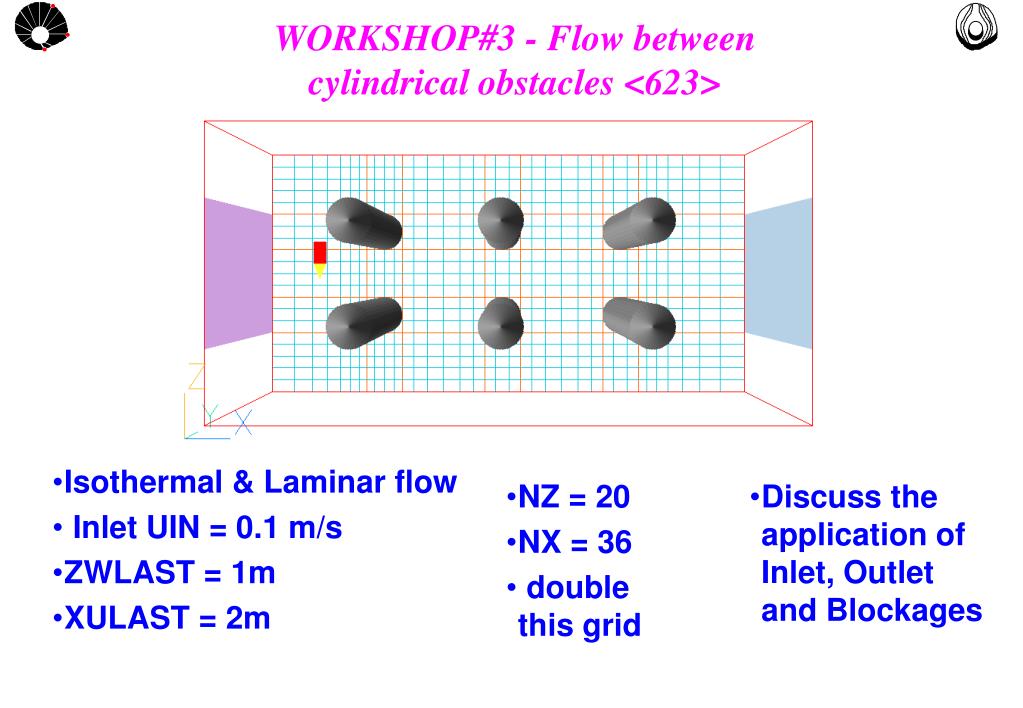 WORKSHOP#3 - Flow between cylindrical obstacles <623>

Z
Y X

•Isothermal & Laminar flow
• Inlet UIN = 0.1 m/s
•ZWLAST = 1m
•XULAST = 2m

•NZ = 20
•NX = 36
• double this grid

•Discuss the application of Inlet, Outlet and Blockages